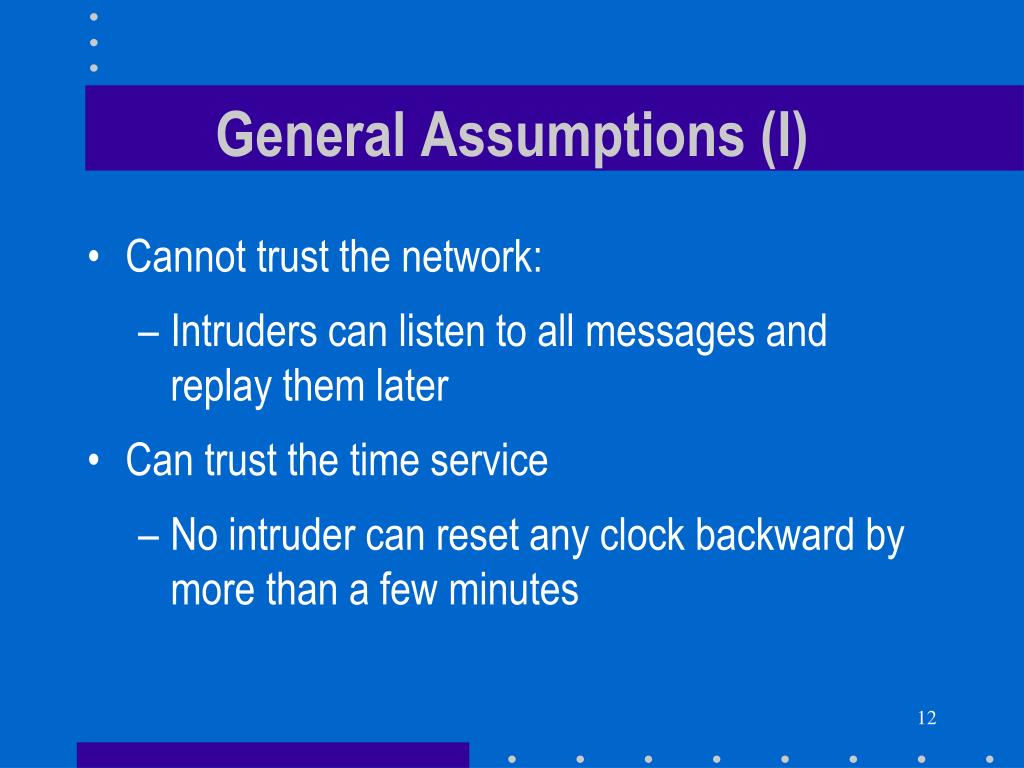 General Assumptions (I)

• Cannot trust the network:

– Intruders can listen to all messages and replay them later

• Can trust the time service

– No intruder can reset any clock backward by more than a few minutes

12